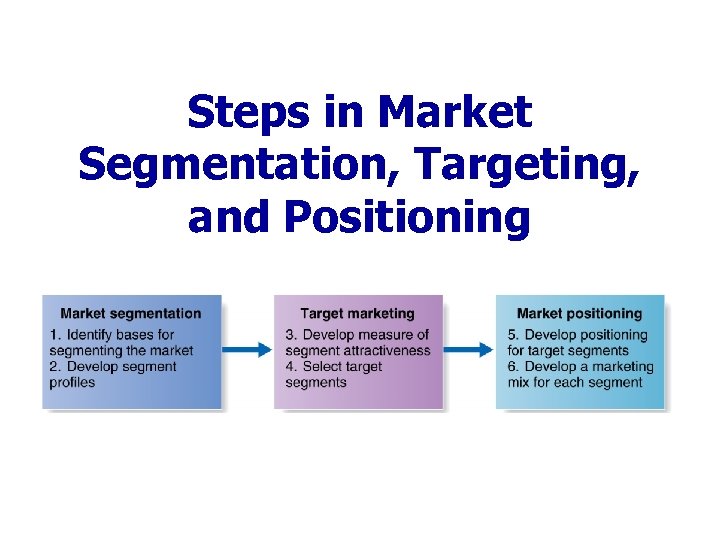 Steps in Market Segmentation, Targeting, and Positioning

Market segmentation
1. Identify bases for segmenting the market
2. Develop segment profiles

Target marketing
3. Develop measure of segment attractiveness
4. Select target segments

Market positioning
5. Develop positioning for target segments
6. Develop a marketing mix for each segment